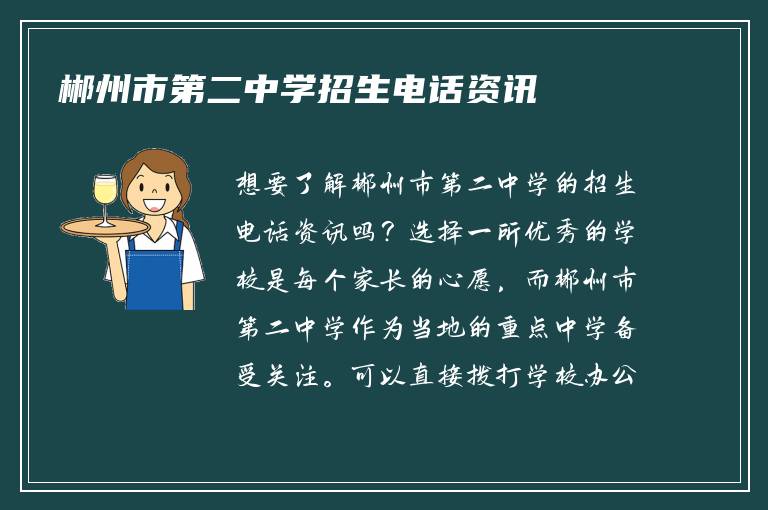 郴州市第二中学招生电话资讯

想要了解郴州市第二中学的招生电话资讯吗？选择一所优秀的学校是每个家长的心愿，而郴州市第二中学作为当地的重点中学备受关注。可以直接拨打学校办公